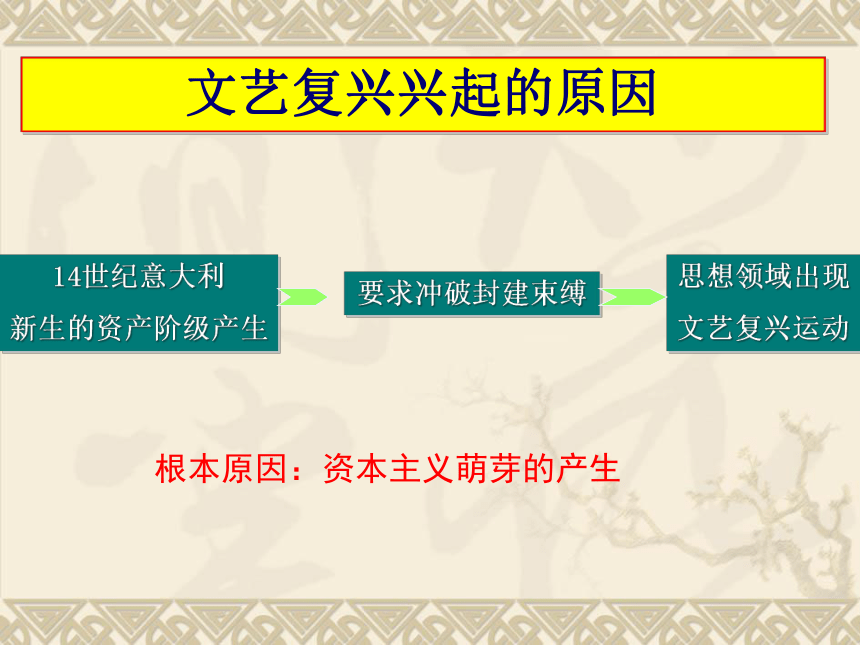 文艺复兴兴起的原因

14世纪意大利
新生的资产阶级产生

要求冲破封建束缚

思想领域出现
文艺复兴运动

根本原因：资本主义萌芽的产生